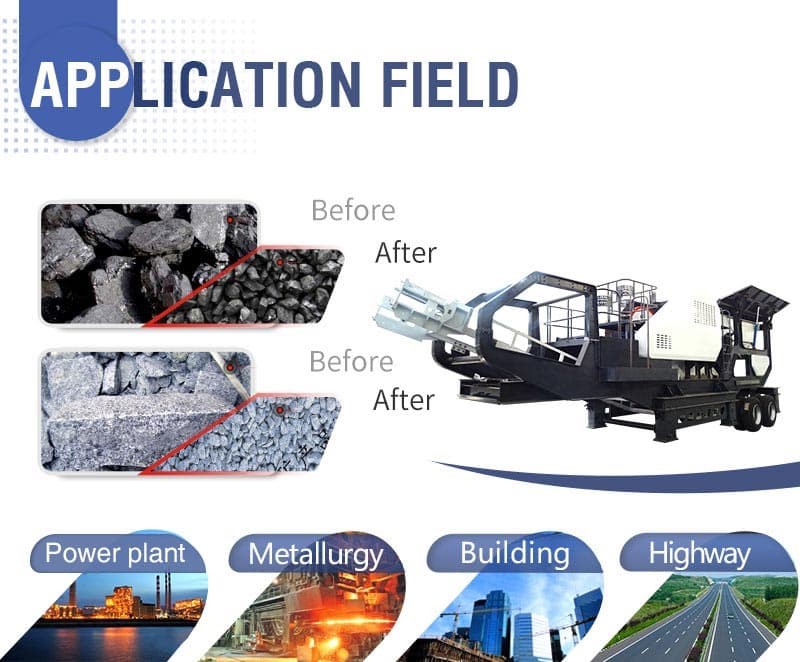 APPLICATION FIELD

Before

After

Before

After

Power plant

Metallurgy

Building

Highway